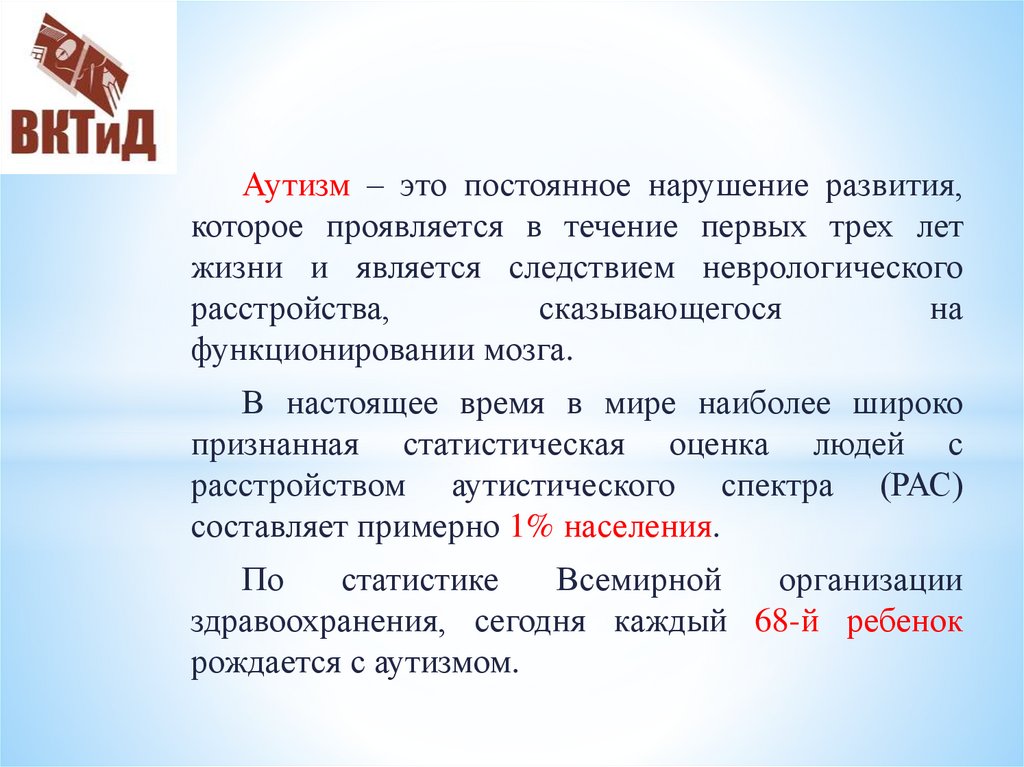 ВКТиД

Аутизм – это постоянное нарушение развития, которое проявляется в течение первых трех лет жизни и является следствием неврологического расстройства, сказывающегося на функционировании мозга.

В настоящее время в мире наиболее широко признанная статистическая оценка людей с расстройством аутистического спектра (РАС) составляет примерно 1% населения.

По статистике Всемирной организации здравоохранения, сегодня каждый 68-й ребенок рождается с аутизмом.